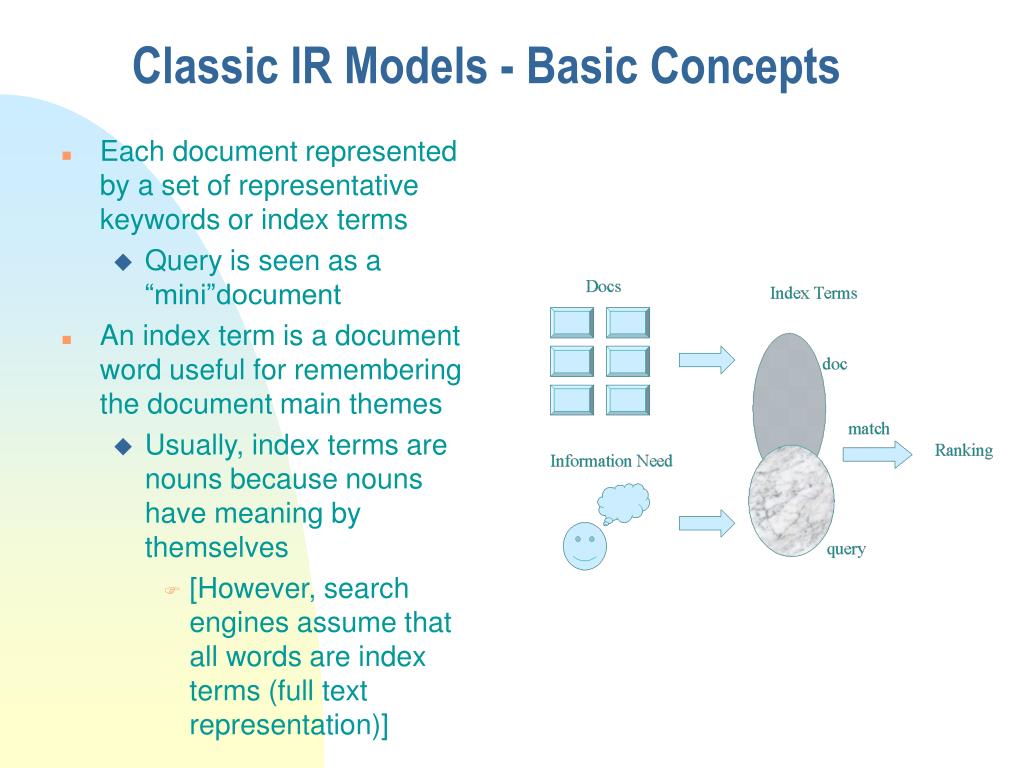 Classic IR Models - Basic Concepts

Each document represented by a set of representative keywords or index terms

Query is seen as a “mini”document

An index term is a document word useful for remembering the document main themes

Usually, index terms are nouns because nouns have meaning by themselves

[However, search engines assume that all words are index terms (full text representation)]

Docs

Index Terms

doc

match

Ranking

Information Need

query